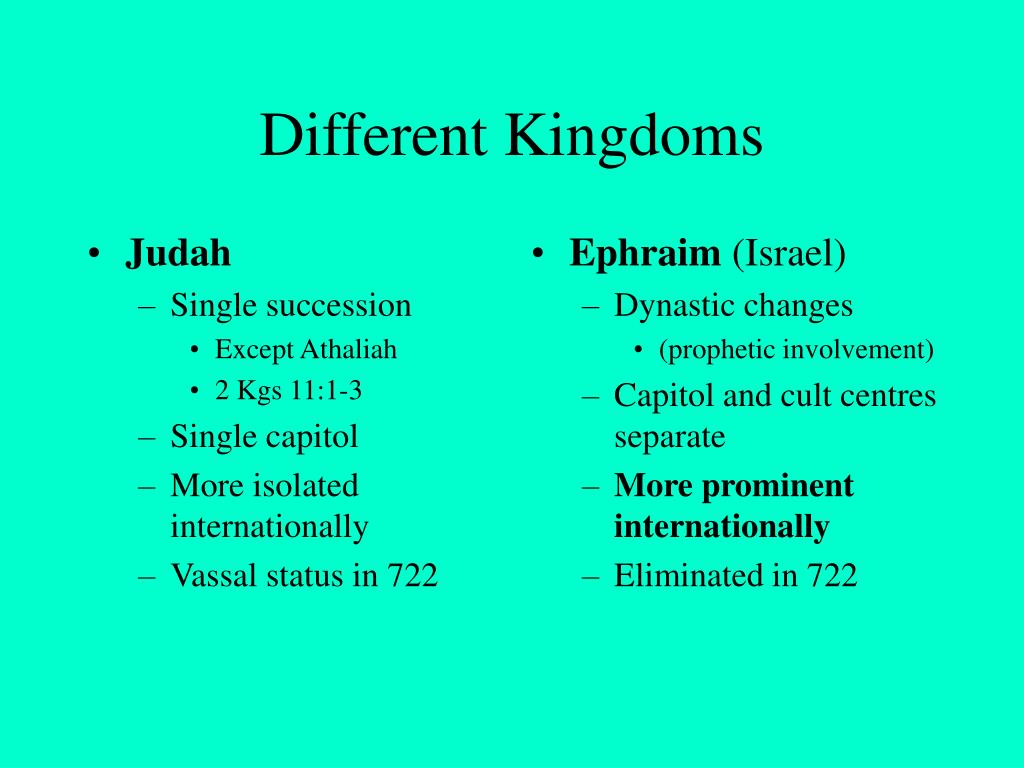 Different Kingdoms

• Judah
– Single succession
• Except Athaliah
• 2 Kgs 11:1-3
– Single capitol
– More isolated internationally
– Vassal status in 722

• Ephraim (Israel)
– Dynastic changes
• (prophetic involvement)
– Capitol and cult centres separate
– More prominent internationally
– Eliminated in 722